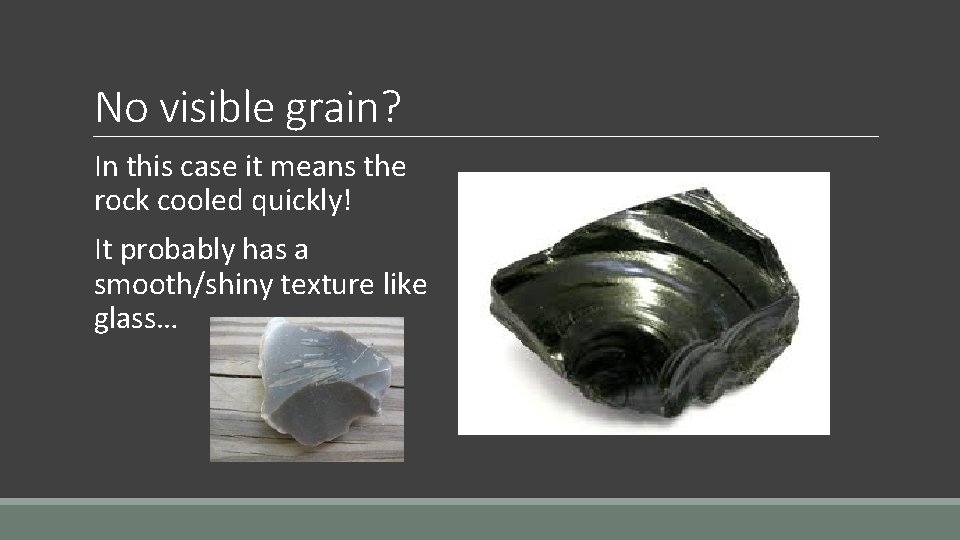 No visible grain?

In this case it means the rock cooled quickly!

It probably has a smooth/shiny texture like glass…